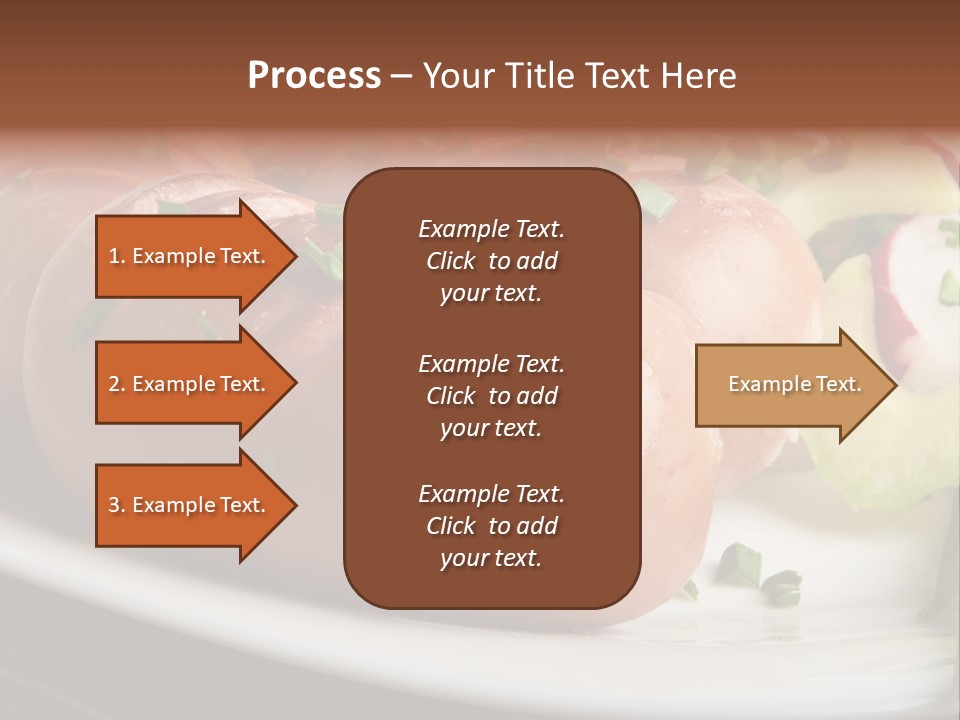 Process – Your Title Text Here

1. Example Text.

2. Example Text.

3. Example Text.

Example Text. Click to add your text.

Example Text. Click to add your text.

Example Text. Click to add your text.

Example Text.